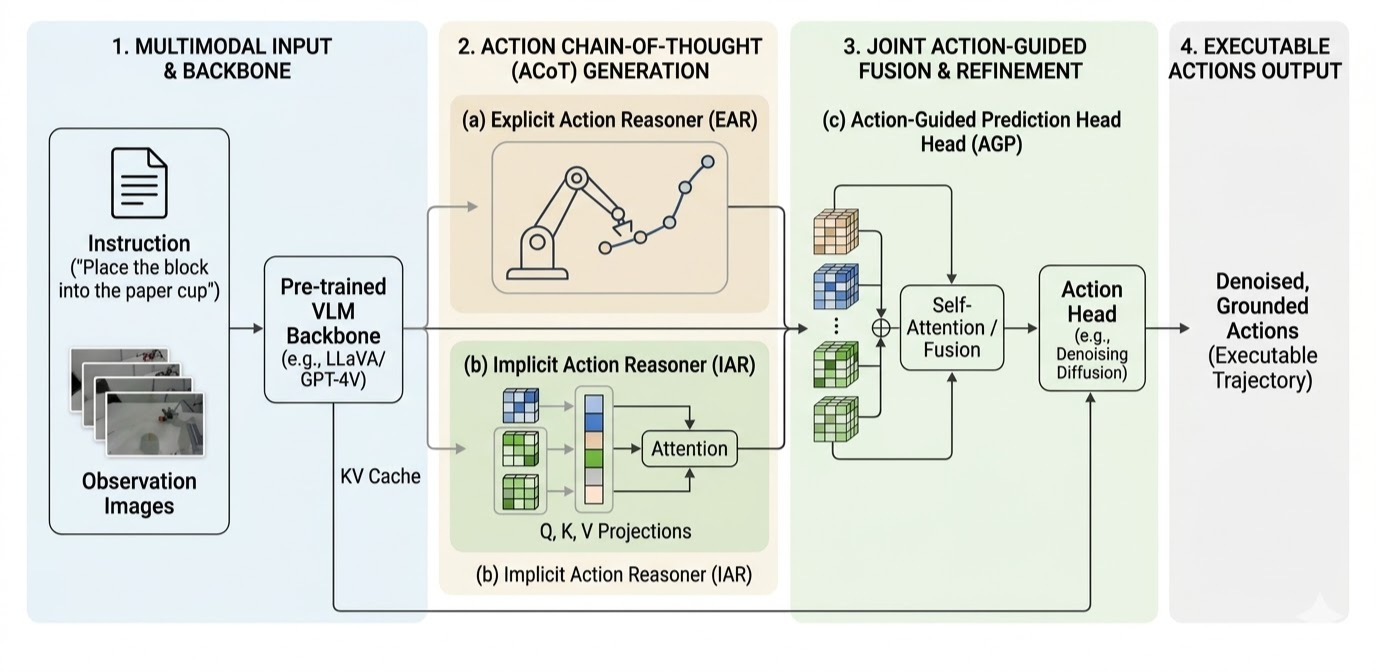 1. MULTIMODAL INPUT & BACKBONE

Instruction ("Place the block into the paper cup")

Observation Images

Pre-trained VLM Backbone (e.g., LLaVA/ GPT-4V)

KV Cache

2. ACTION CHAIN-OF-THOUGHT (ACoT) GENERATION

(a) Explicit Action Reasoner (EAR)

(b) Implicit Action Reasoner (IAR)

Attention

Q, K, V Projections

(b) Implicit Action Reasoner (IAR)

3. JOINT ACTION-GUIDED FUSION & REFINEMENT

(c) Action-Guided Prediction Head Head (AGP)

Self-Attention / Fusion

Action Head (e.g., Denoising Diffusion)

4. EXECUTABLE ACTIONS OUTPUT

Denoised, Grounded Actions (Executable Trajectory)